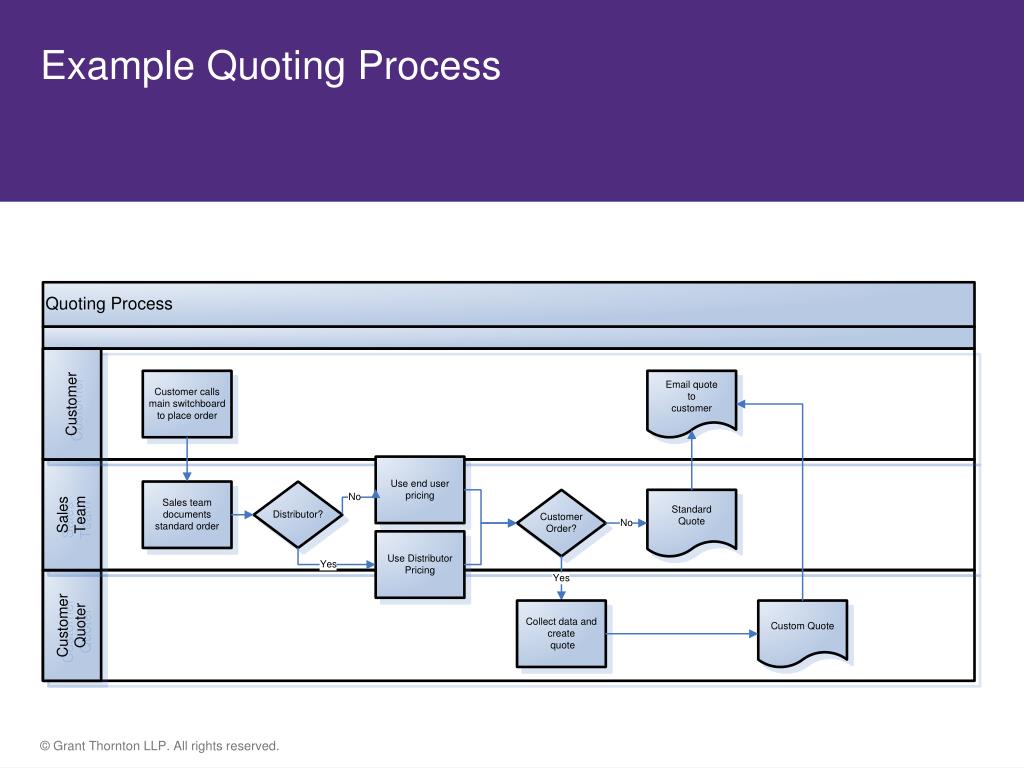 Example Quoting Process

Quoting Process

Customer

Customer calls main switchboard to place order

Email quote to customer

Sales Team

Sales team documents standard order

Distributor?

No

Use end user pricing

Yes

Use Distributor Pricing

Customer Order?

No

Standard Quote

Yes

Customer Quoter

Collect data and create quote

Custom Quote

© Grant Thornton LLP. All rights reserved.